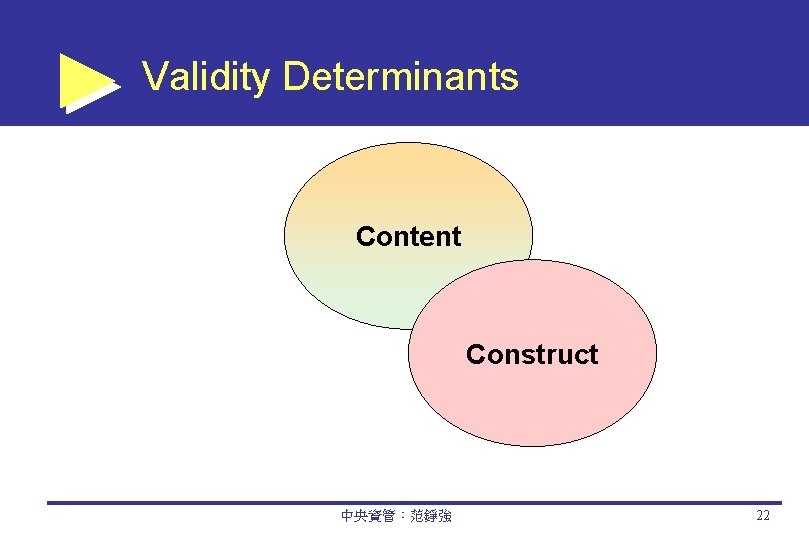 Validity Determinants

Content

Construct

中央資管：范錚強

22